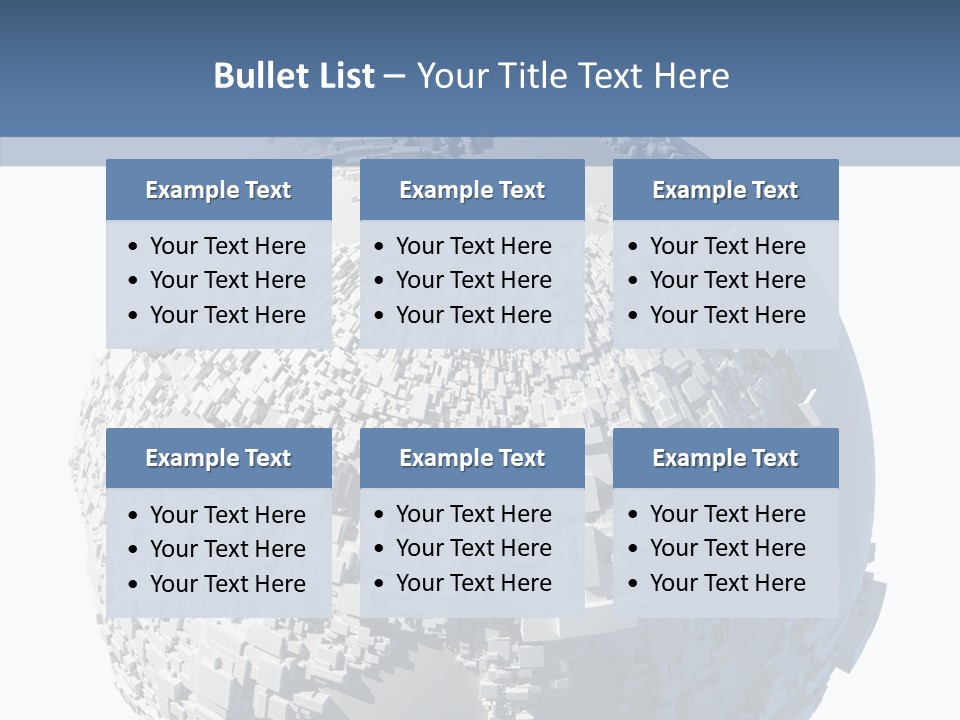 Bullet List – Your Title Text Here

Example Text
• Your Text Here
• Your Text Here
• Your Text Here

Example Text
• Your Text Here
• Your Text Here
• Your Text Here

Example Text
• Your Text Here
• Your Text Here
• Your Text Here

Example Text
• Your Text Here
• Your Text Here
• Your Text Here

Example Text
• Your Text Here
• Your Text Here
• Your Text Here

Example Text
• Your Text Here
• Your Text Here
• Your Text Here